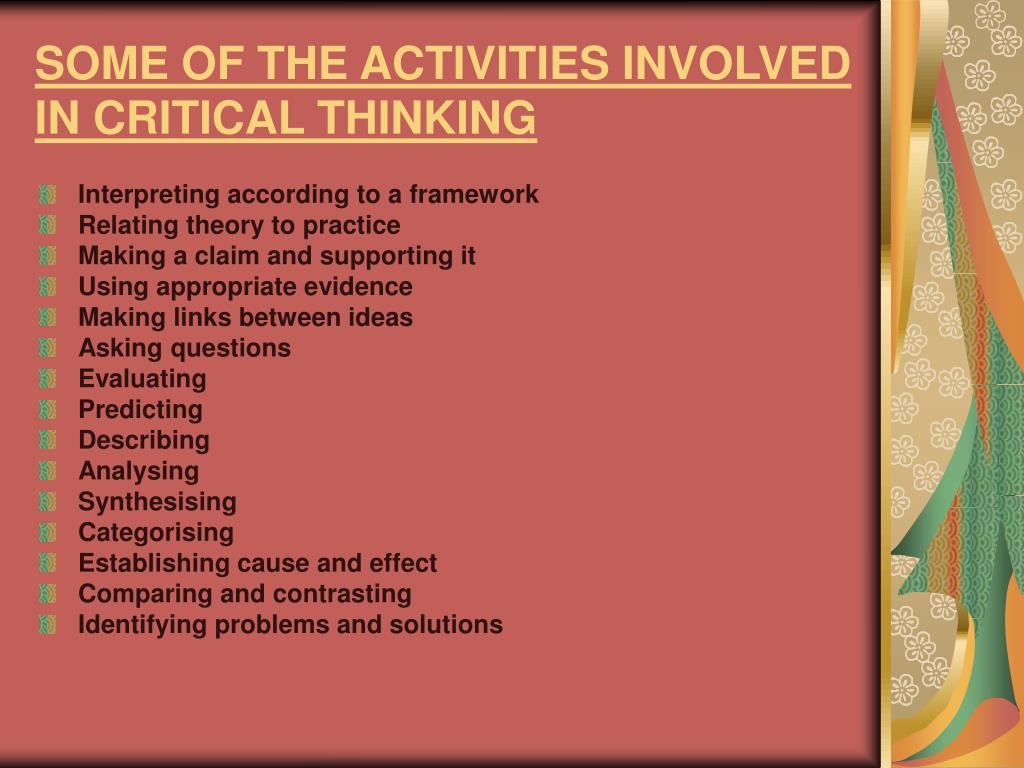 SOME OF THE ACTIVITIES INVOLVED IN CRITICAL THINKING

Interpreting according to a framework
Relating theory to practice
Making a claim and supporting it
Using appropriate evidence
Making links between ideas
Asking questions
Evaluating
Predicting
Describing
Analysing
Synthesising
Categorising
Establishing cause and effect
Comparing and contrasting
Identifying problems and solutions